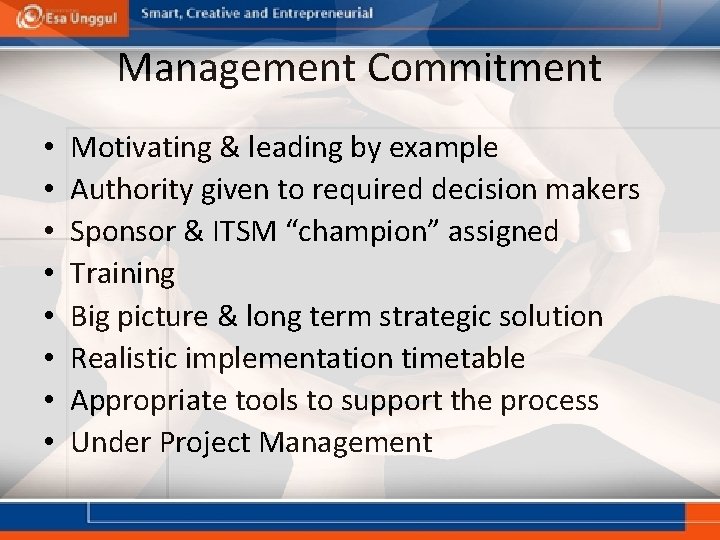 Esa Unggul Smart, Creative and Entrepreneurial

Management Commitment

• Motivating & leading by example
• Authority given to required decision makers
• Sponsor & ITSM “champion” assigned
• Training
• Big picture & long term strategic solution
• Realistic implementation timetable
• Appropriate tools to support the process
• Under Project Management